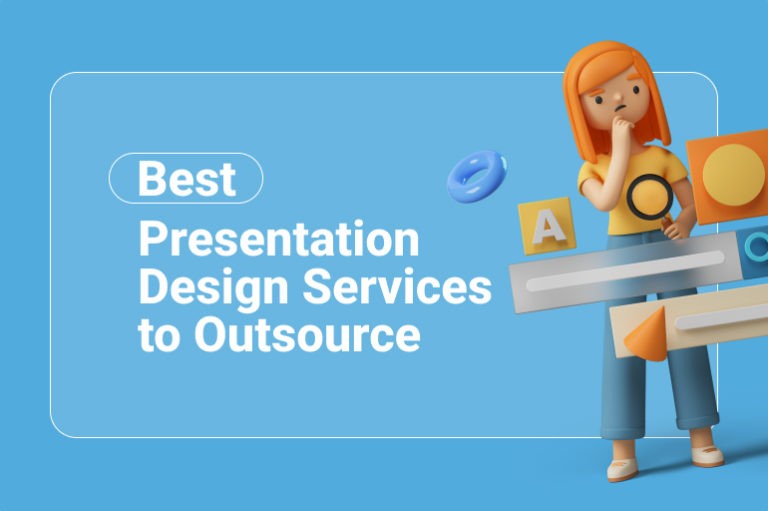 Best
Presentation Design Services to Outsource

A